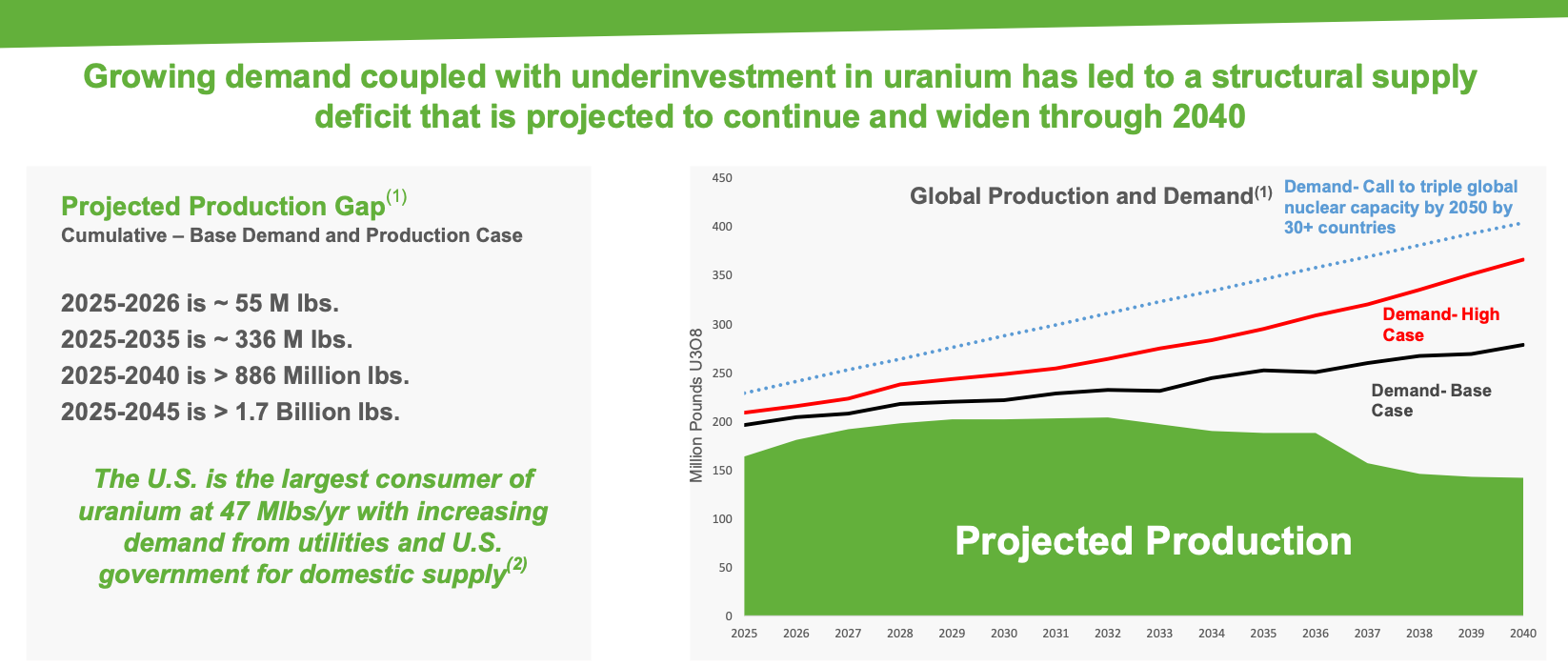 Growing demand coupled with underinvestment in uranium has led to a structural supply deficit that is projected to continue and widen through 2040

Projected Production Gap$^{(1)}$
Cumulative – Base Demand and Production Case

2025-2026 is ~ 55 M lbs.
2025-2035 is ~ 336 M lbs.
2025-2040 is > 886 Million lbs.
2025-2045 is > 1.7 Billion lbs.

The U.S. is the largest consumer of uranium at 47 Mlbs/yr with increasing demand from utilities and U.S. government for domestic supply$^{(2)}$

Global Production and Demand$^{(1)}$

Demand- Call to triple global nuclear capacity by 2050 by 30+ countries

Demand- High Case

Demand- Base Case

Projected Production

Million Pounds U3O8

450
400
350
300
250
200
150
100
50
0

2025 2026 2027 2028 2029 2030 2031 2032 2033 2034 2035 2036 2037 2038 2039 2040